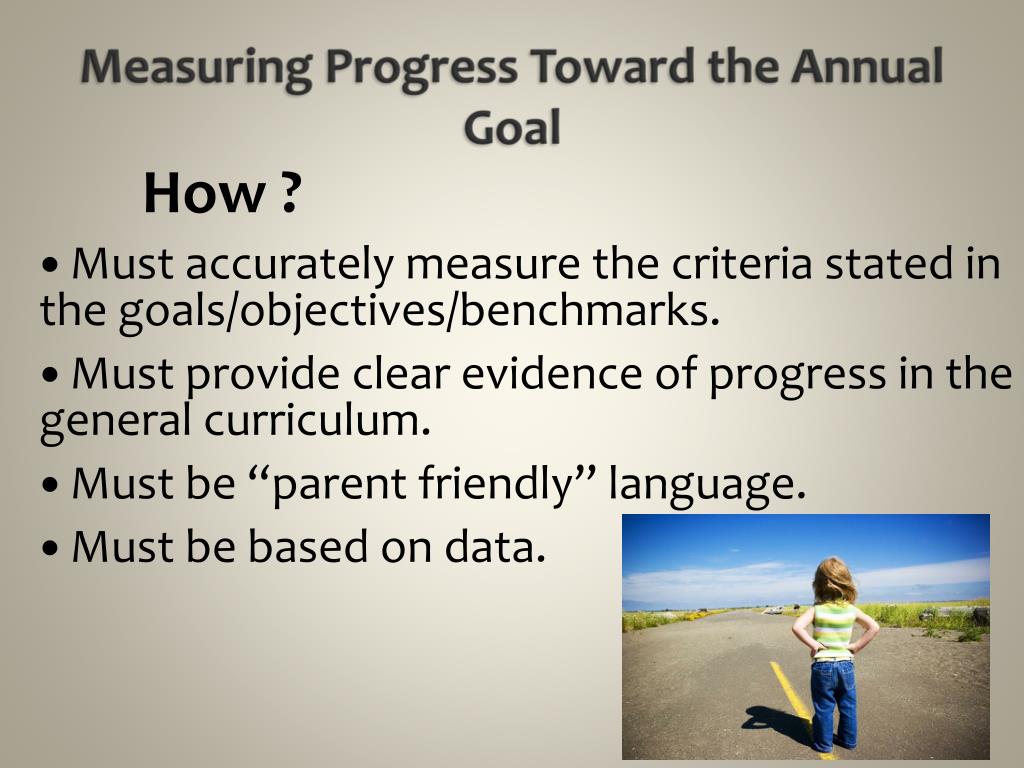 Measuring Progress Toward the Annual Goal

How ?

• Must accurately measure the criteria stated in the goals/objectives/benchmarks.

• Must provide clear evidence of progress in the general curriculum.

• Must be “parent friendly” language.

• Must be based on data.